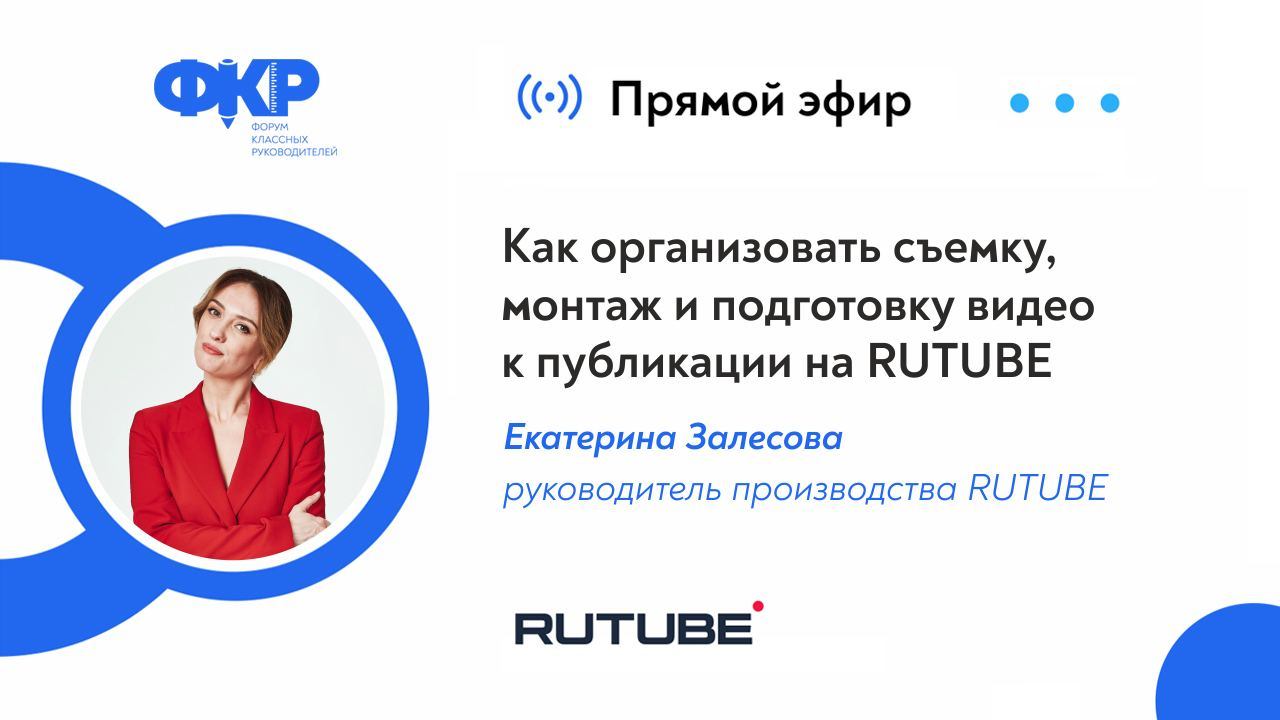 ФКР
ФОРУМ КЛАССНЫХ РУКОВОДИТЕЛЕЙ

Прямой эфир

Как организовать съемку, монтаж и подготовку видео к публикации на RUTUBE

Екатерина Залесова
руководитель производства RUTUBE

RUTUBE